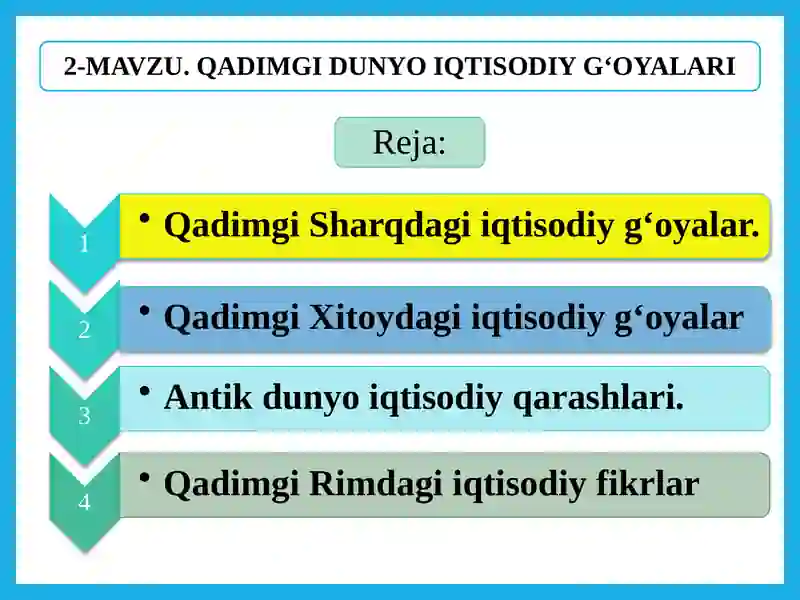 2-MAVZU. QADIMGI DUNYO IQTISODIY G‘OYALARI

Reja:

1
• Qadimgi Sharqdagi iqtisodiy g‘oyalar.

2
• Qadimgi Xitoydagi iqtisodiy g‘oyalar

3
• Antik dunyo iqtisodiy qarashlari.

4
• Qadimgi Rimdagi iqtisodiy fikrlar